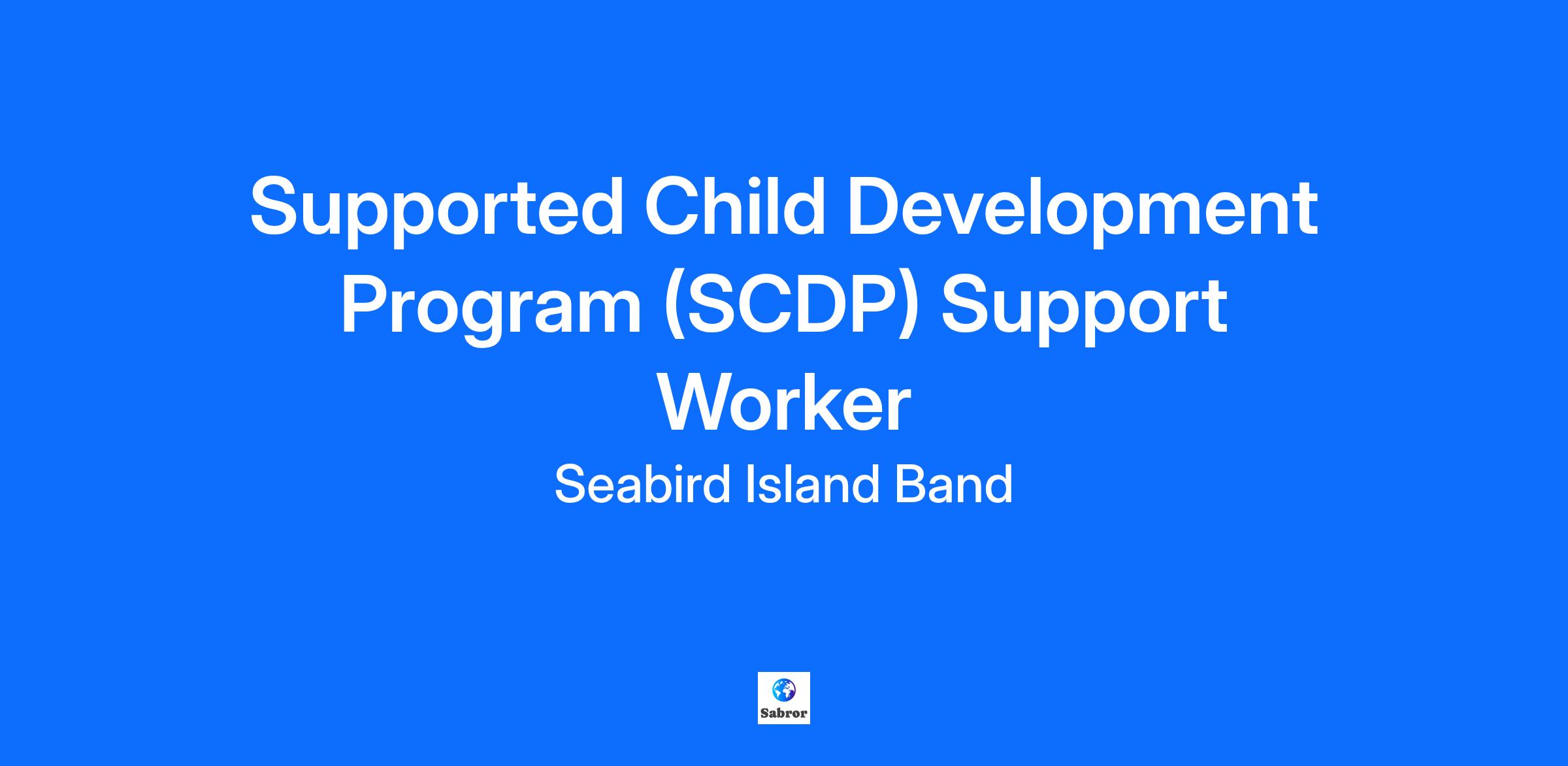 Supported Child Development Program (SCDP) Support Worker

Seabird Island Band

Sabror